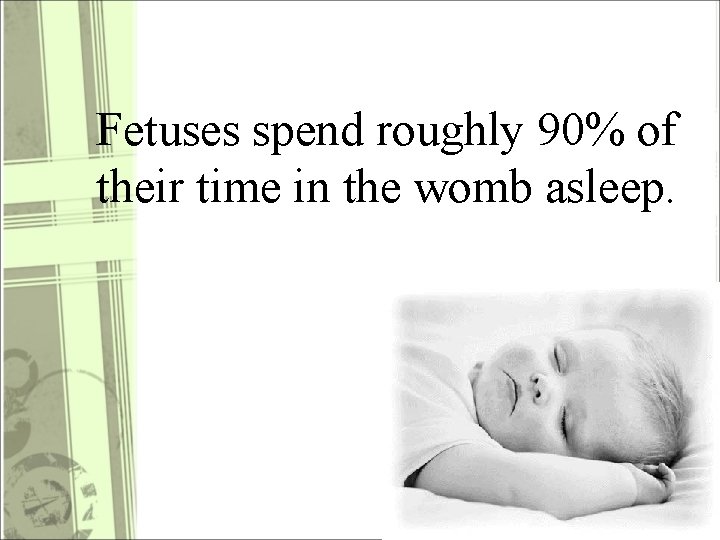 Fetuses spend roughly 90% of their time in the womb asleep.